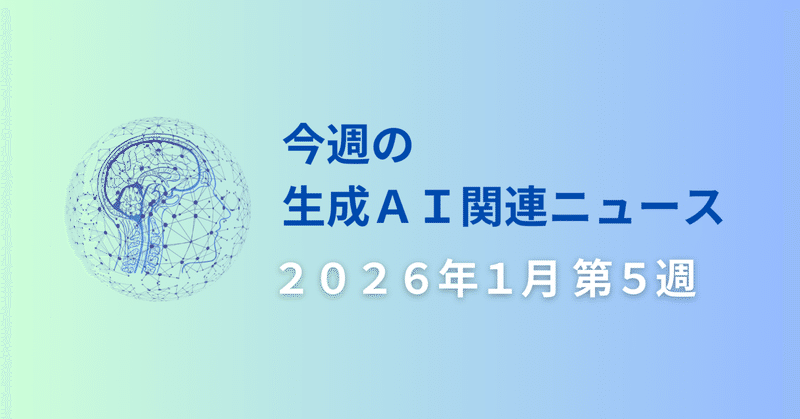 今週の
生成ＡＩ関連ニュース
２０２６年1月 第５週